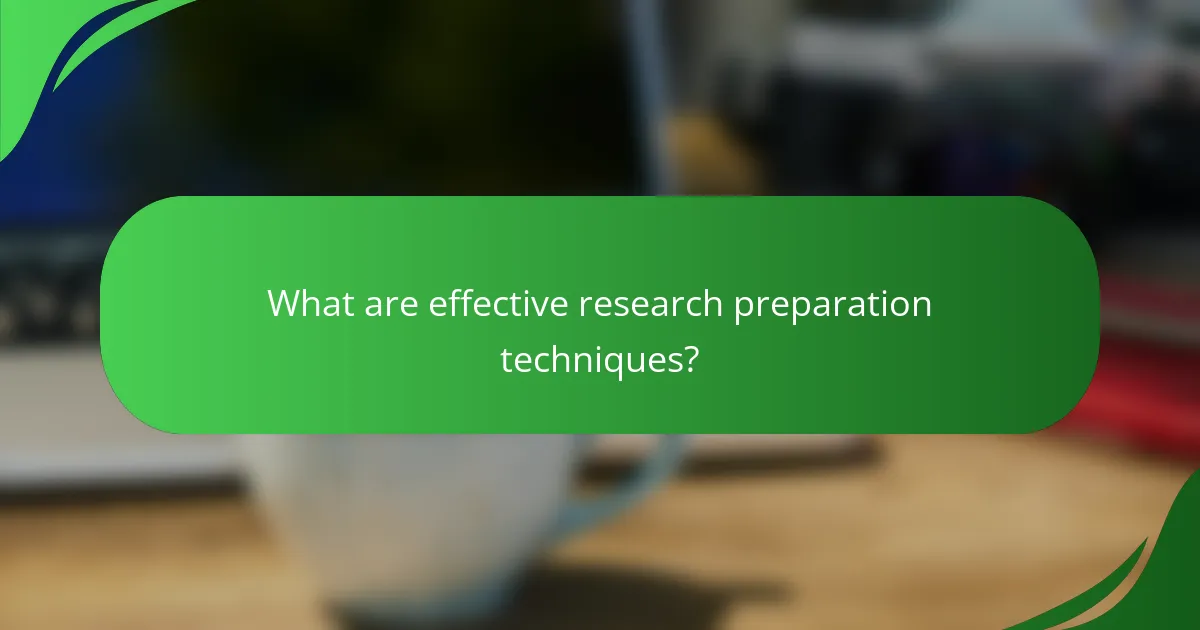 What are effective research preparation techniques?